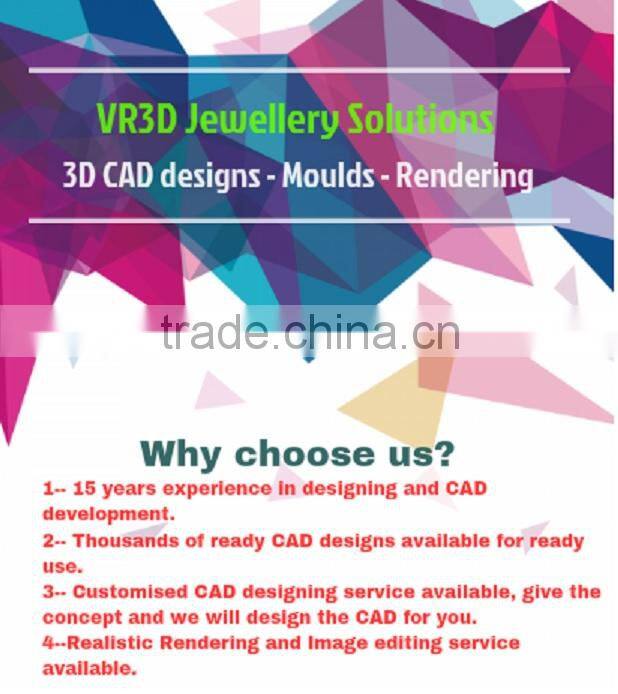 VR3D Jewellery Solutions

3D CAD designs - Moulds - Rendering

trade.china.cn

Why choose us?

1-- 15 years experience in designing and CAD development.

2-- Thousands of ready CAD designs available for ready use.

3-- Customised CAD designing service available, give the concept and we will design the CAD for you.

4--Realistic Rendering and Image editing service available.